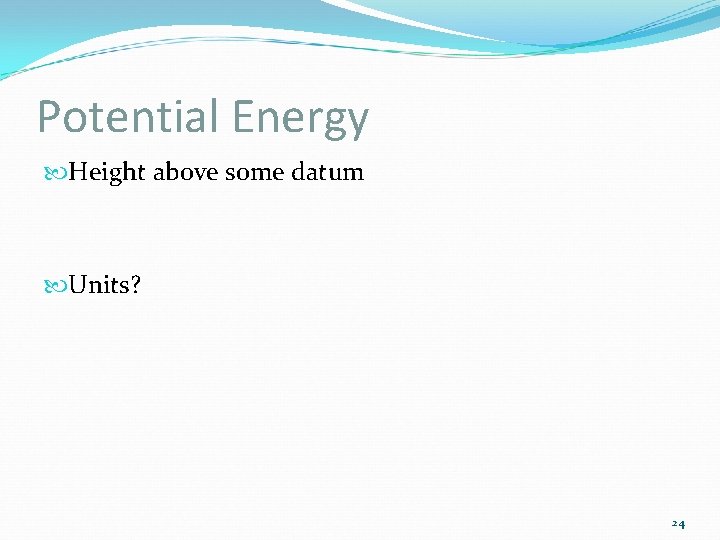 Potential Energy

Height above some datum

Units?

24